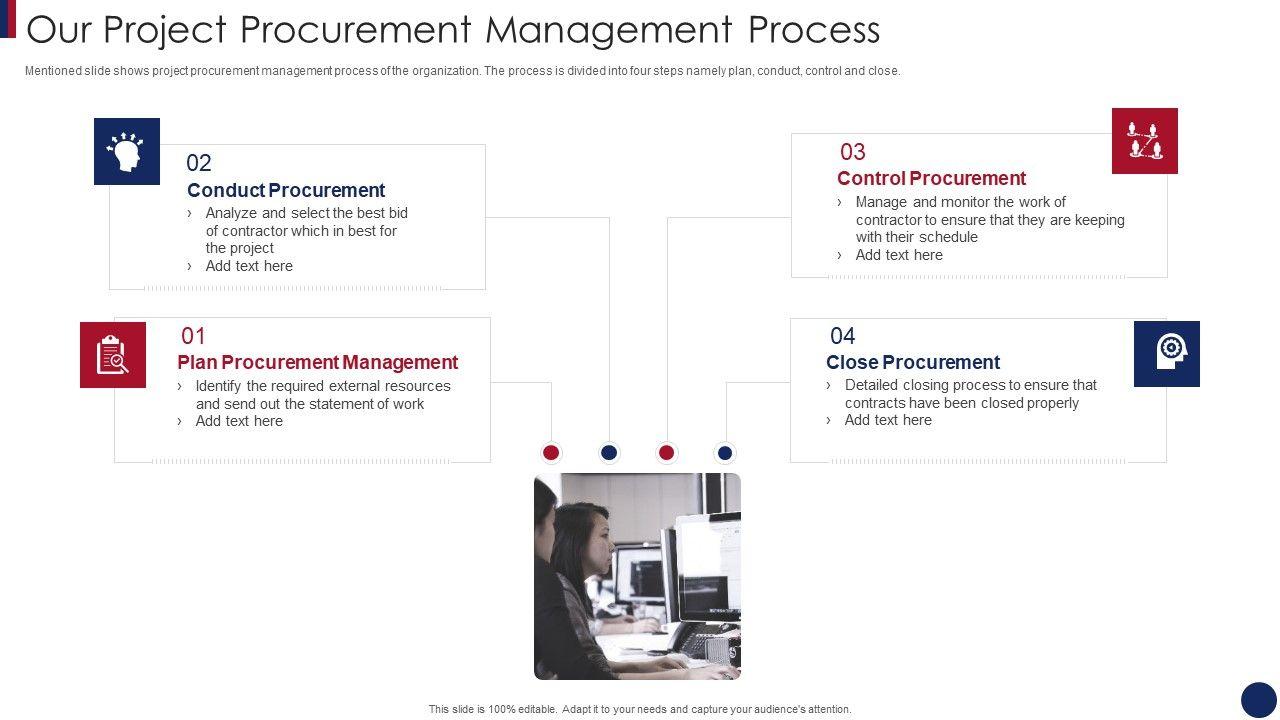 Our Project Procurement Management Process

Mentioned slide shows project procurement management process of the organization. The process is divided into four steps namely plan, conduct, control and close.

02
Conduct Procurement
› Analyze and select the best bid of contractor which in best for the project
› Add text here

01
Plan Procurement Management
› Identify the required external resources and send out the statement of work
› Add text here

03
Control Procurement
› Manage and monitor the work of contractor to ensure that they are keeping with their schedule
› Add text here

04
Close Procurement
› Detailed closing process to ensure that contracts have been closed properly
› Add text here

This slide is 100% editable. Adapt it to your needs and capture your audience's attention.